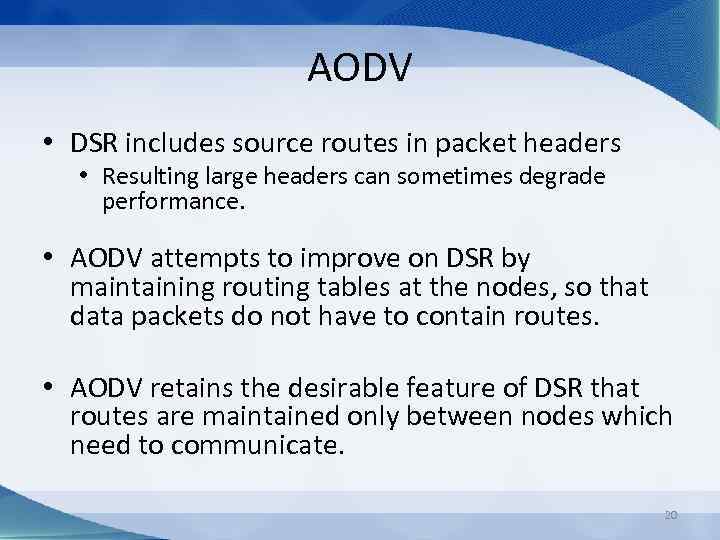 AODV

• DSR includes source routes in packet headers
  • Resulting large headers can sometimes degrade performance.

• AODV attempts to improve on DSR by maintaining routing tables at the nodes, so that data packets do not have to contain routes.

• AODV retains the desirable feature of DSR that routes are maintained only between nodes which need to communicate.

20